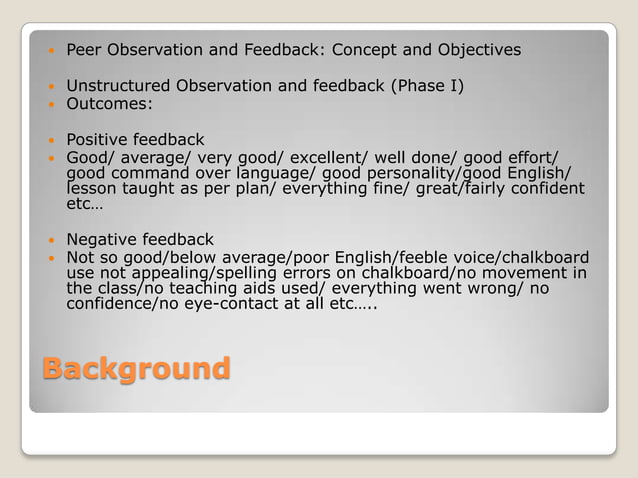 Peer Observation and Feedback: Concept and Objectives

Unstructured Observation and feedback (Phase I)
Outcomes:

Positive feedback
Good/ average/ very good/ excellent/ well done/ good effort/ good command over language/ good personality/good English/ lesson taught as per plan/ everything fine/ great/fairly confident etc…

Negative feedback
Not so good/below average/poor English/feeble voice/chalkboard use not appealing/spelling errors on chalkboard/no movement in the class/no teaching aids used/ everything went wrong/ no confidence/no eye-contact at all etc…..

Background